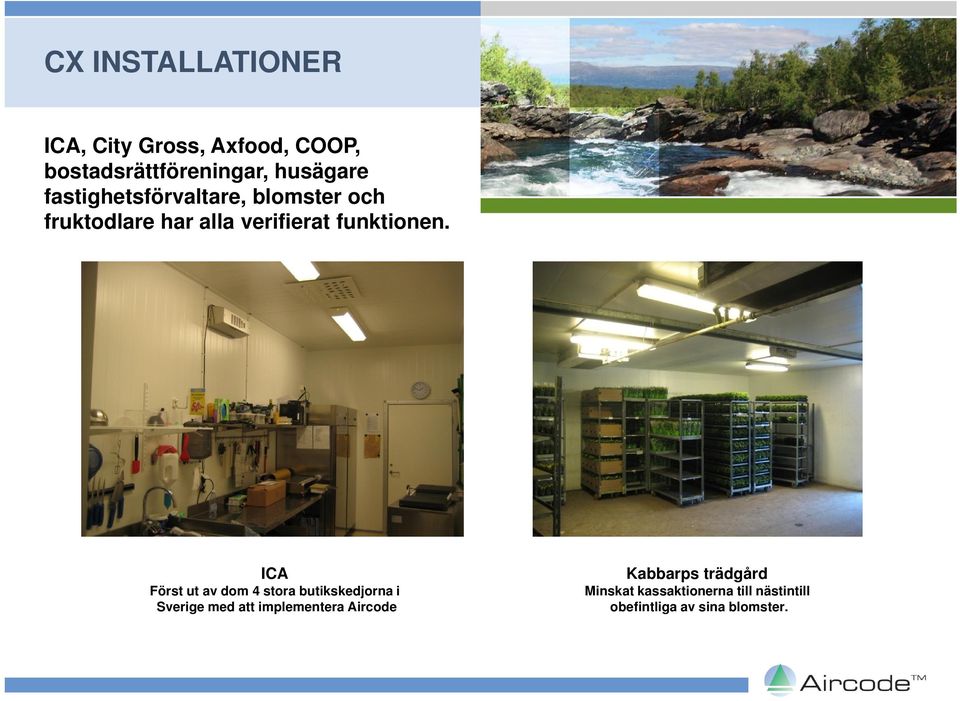 CX INSTALLATIONER

ICA, City Gross, Axfood, COOP, bostadsrättföreningar, husägare fastighetsförvaltare, blomster och fruktodlare har alla verifierat funktionen.

ICA
Först ut av dom 4 stora butikskedjorna i Sverige med att implementera Aircode

Kabbarps trädgård
Minskat kassaktionerna till nästintill obefintliga av sina blomster.

Aircode™